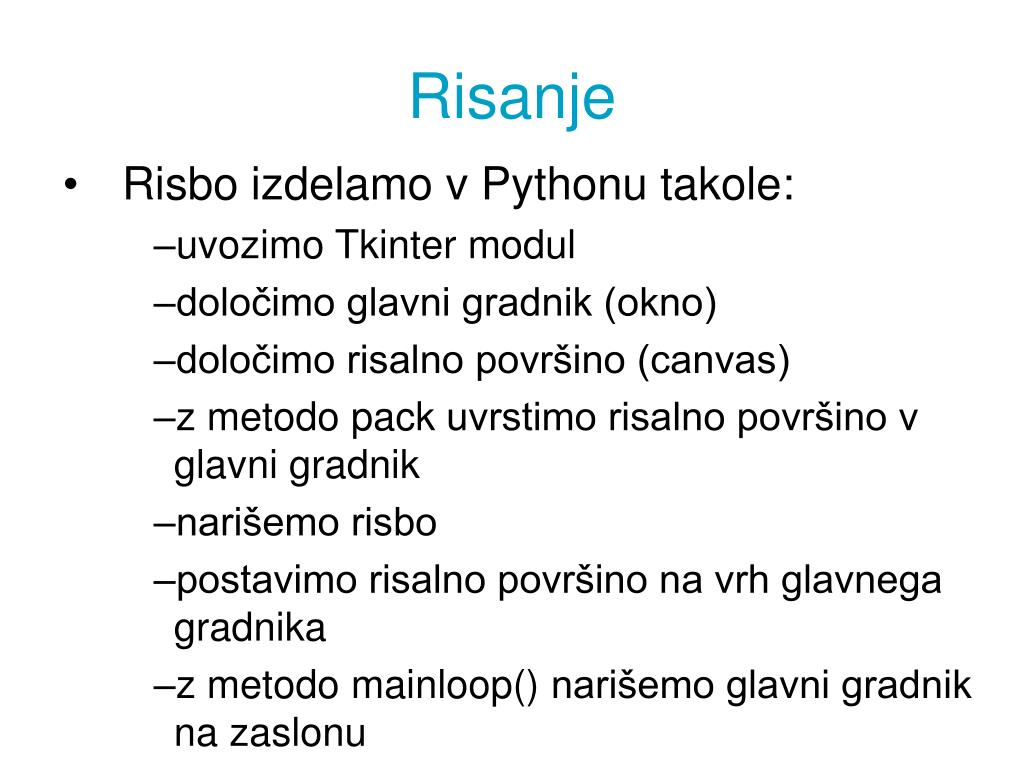 Risanje

• Risbo izdelamo v Pythonu takole:

–uvozimo Tkinter modul

–določimo glavni gradnik (okno)

–določimo risalno površino (canvas)

–z metodo pack uvrstimo risalno površino v glavni gradnik

–narišemo risbo

–postavimo risalno površino na vrh glavnega gradnika

–z metodo mainloop() narišemo glavni gradnik na zaslonu